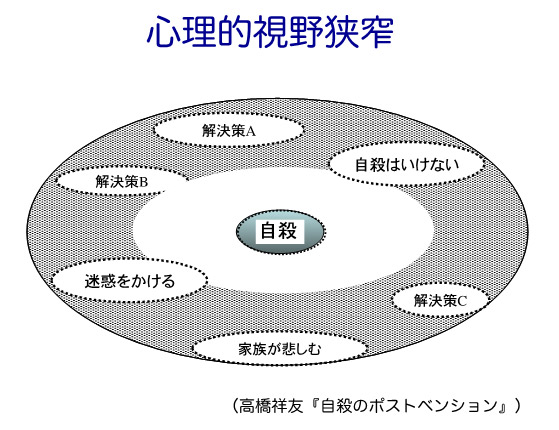 心理的視野狭窄

解決策A

自殺はいけない

解決策B

自殺

迷惑をかける

解決策C

家族が悲しむ

（高橋祥友『自殺のポストベンション』）